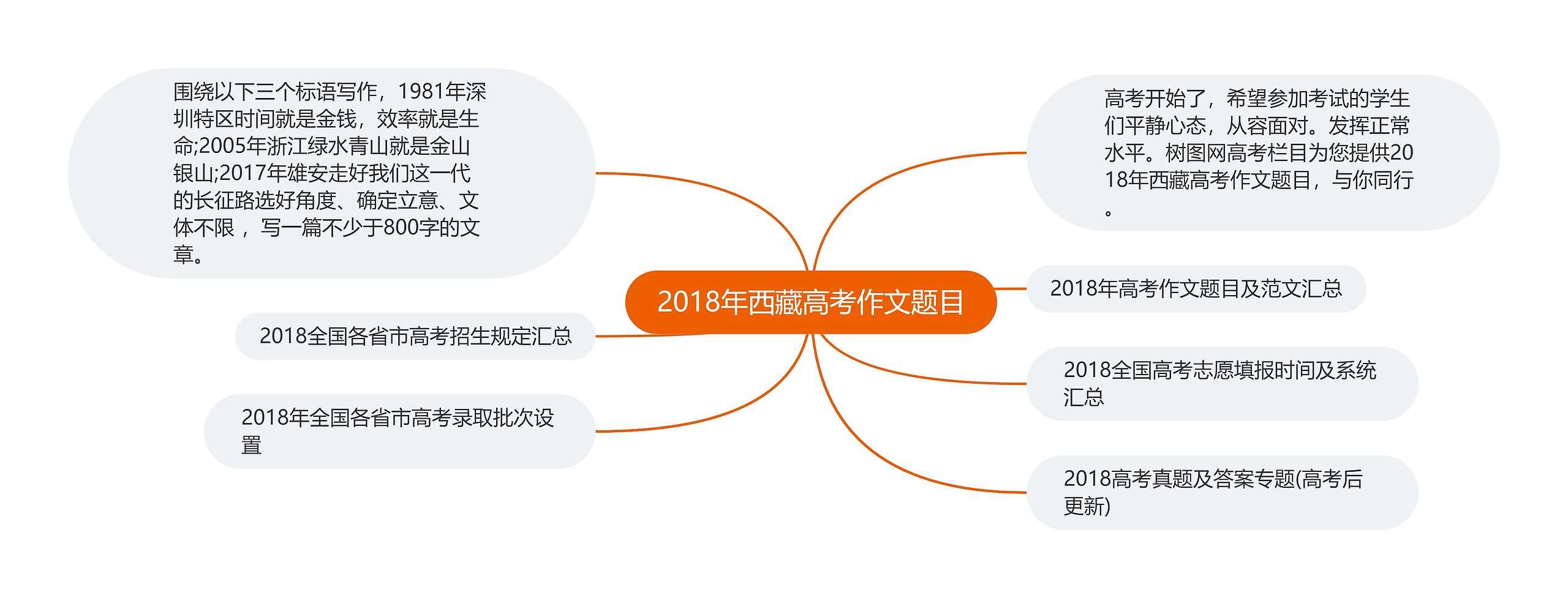 2018年西藏高考作文题目

围绕以下三个标语写作，1981年深圳特区时间就是金钱，效率就是生命;2005年浙江绿水青山就是金山银山;2017年雄安走好我们这一代的长征路选好角度、确定立意、文体不限， 写一篇不少于800字的文章。

2018全国各省市高考招生规定汇总

2018年全国各省市高考录取批次设置

高考开始了，希望参加考试的学生们平静心态，从容面对。发挥正常水平。树图网高考栏目为您提供2018年西藏高考作文题目，与你同行。

2018年高考作文题目及范文汇总

2018全国高考志愿填报时间及系统汇总

2018高考真题及答案专题(高考后更新)